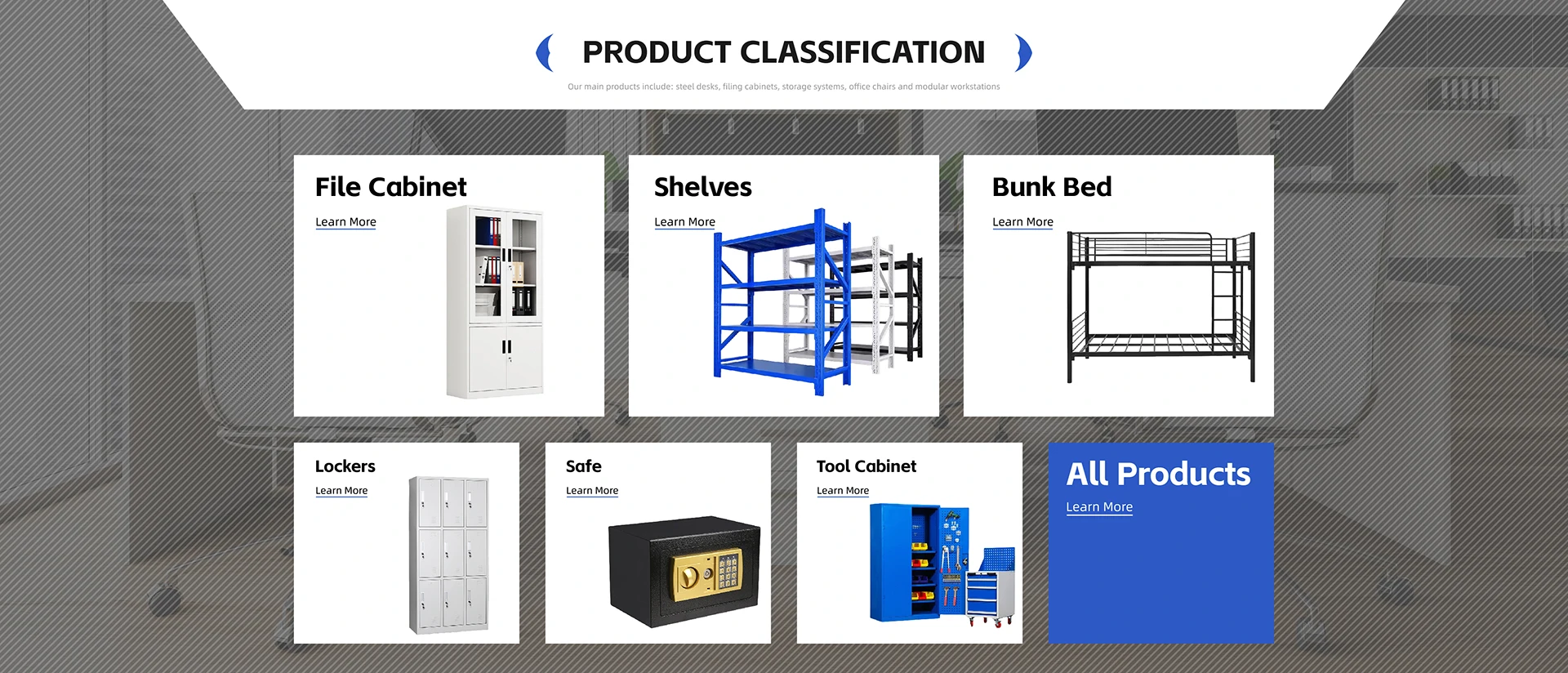 PRODUCT CLASSIFICATION

Our main products include: steel desks, filing cabinets, storage systems, office chairs and modular workstations

File Cabinet
Learn More

Shelves
Learn More

Bunk Bed
Learn More

Lockers
Learn More

Safe
Learn More

Tool Cabinet
Learn More

All Products
Learn More